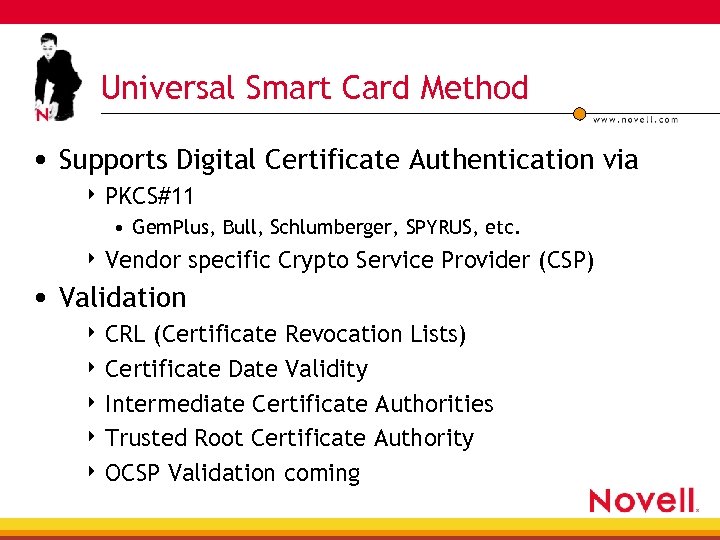 N

Universal Smart Card Method

www.novell.com

• Supports Digital Certificate Authentication via
  ‣ PKCS#11
    • GemPlus, Bull, Schlumberger, SPYRUS, etc.
  ‣ Vendor specific Crypto Service Provider (CSP)
• Validation
  ‣ CRL (Certificate Revocation Lists)
  ‣ Certificate Date Validity
  ‣ Intermediate Certificate Authorities
  ‣ Trusted Root Certificate Authority
  ‣ OCSP Validation coming

Novell.